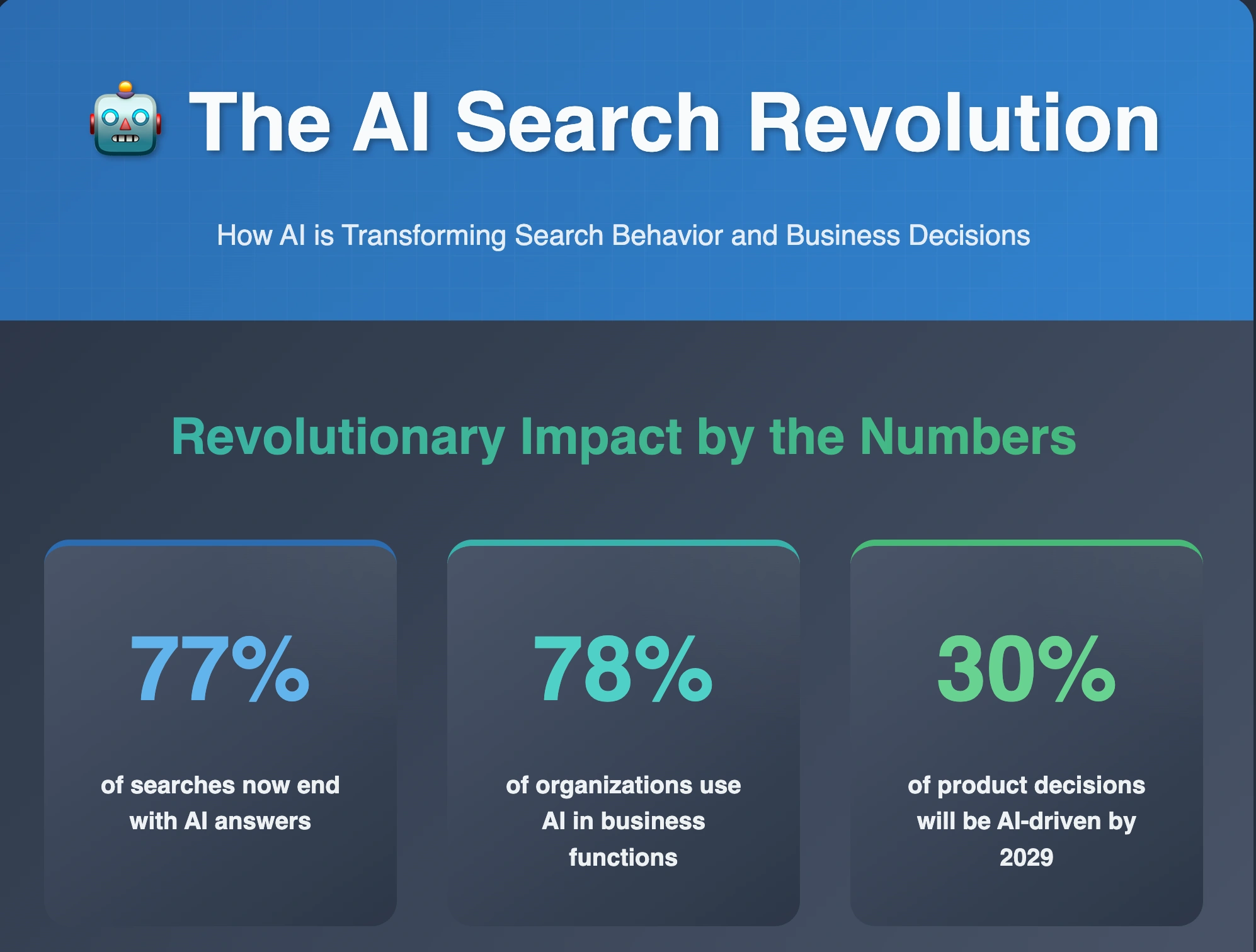 🤖 The AI Search Revolution

How AI is Transforming Search Behavior and Business Decisions

Revolutionary Impact by the Numbers

77%

of searches now end with AI answers

78%

of organizations use AI in business functions

30%

of product decisions will be AI-driven by 2029